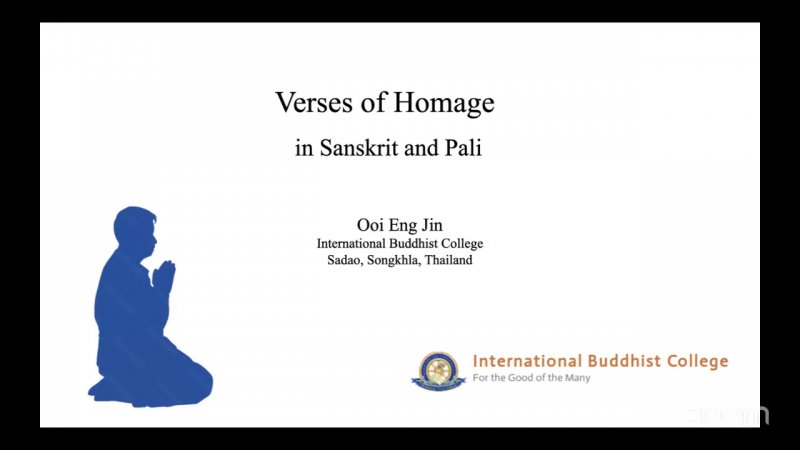 Verses of Homage

in Sanskrit and Pali

Ooi Eng Jin
International Buddhist College
Sadao, Songkhla, Thailand

International Buddhist College
For the Good of the Many

zoom